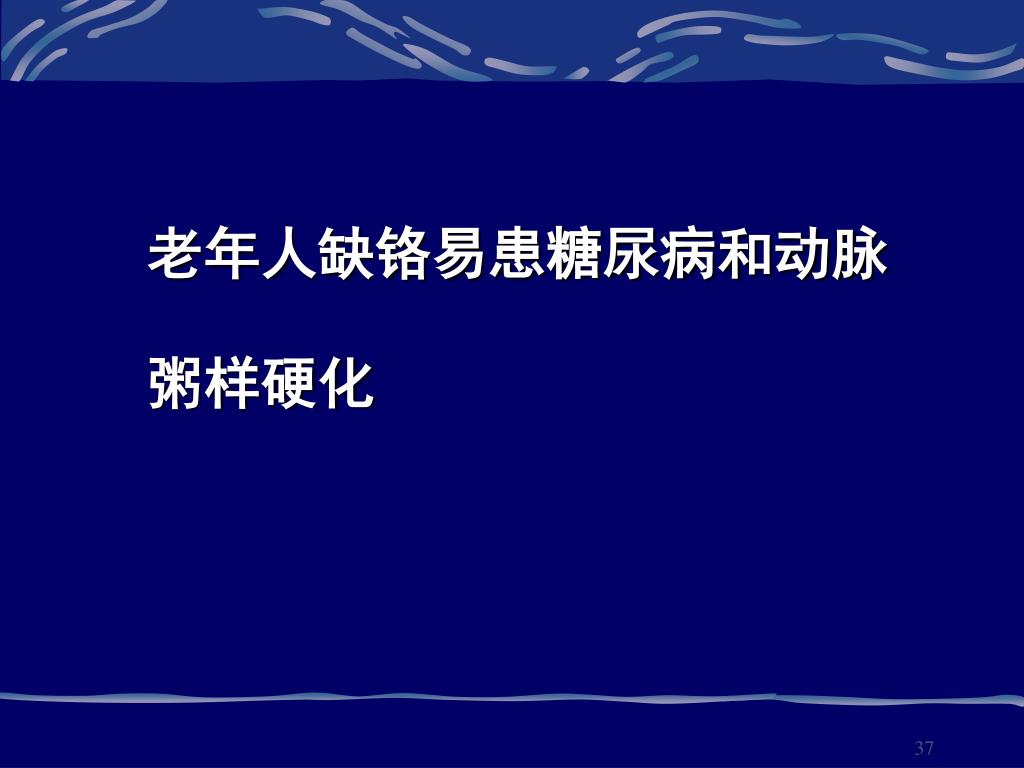 老年人缺铬易患糖尿病和动脉粥样硬化

37